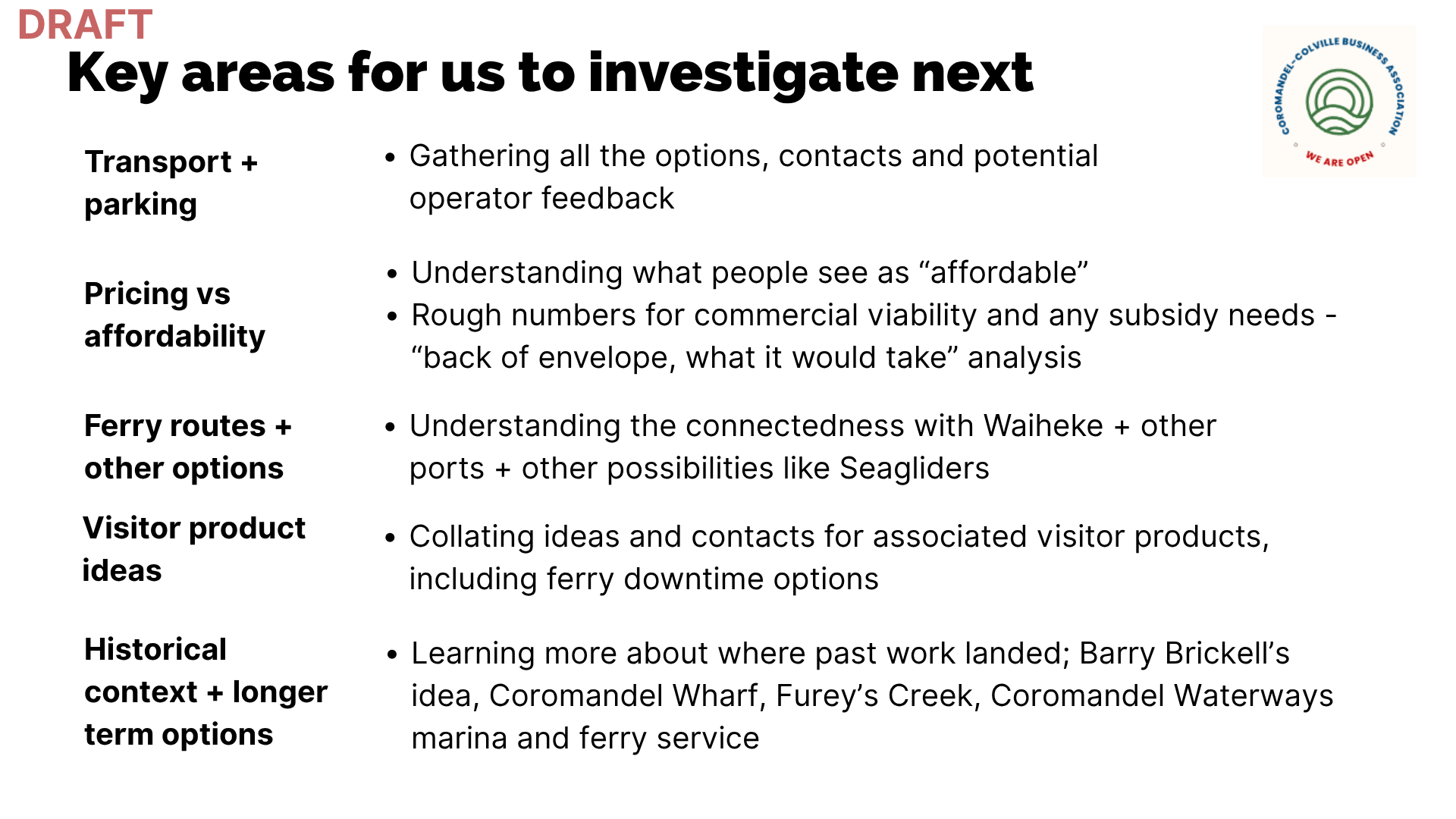 DRAFT

Key areas for us to investigate next

COROMANDEL-COLVILLE BUSINESS ASSOCIATION
WE ARE OPEN

Transport + parking

• Gathering all the options, contacts and potential operator feedback

Pricing vs affordability

• Understanding what people see as “affordable”
• Rough numbers for commercial viability and any subsidy needs - “back of envelope, what it would take” analysis

Ferry routes + other options

• Understanding the connectedness with Waiheke + other ports + other possibilities like Seagliders

Visitor product ideas

• Collating ideas and contacts for associated visitor products, including ferry downtime options

Historical context + longer term options

• Learning more about where past work landed; Barry Brickell’s idea, Coromandel Wharf, Furey’s Creek, Coromandel Waterways marina and ferry service